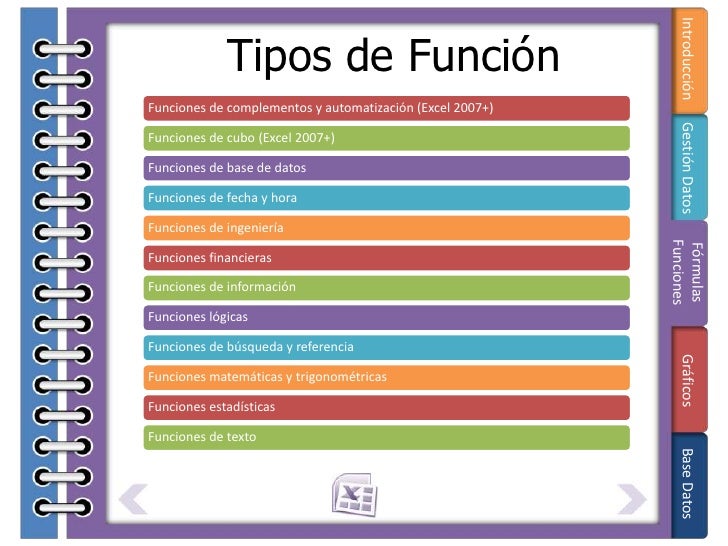 Tipos de Función

Funciones de complementos y automatización (Excel 2007+)

Funciones de cubo (Excel 2007+)

Funciones de base de datos

Funciones de fecha y hora

Funciones de ingeniería

Funciones financieras

Funciones de información

Funciones lógicas

Funciones de búsqueda y referencia

Funciones matemáticas y trigonométricas

Funciones estadísticas

Funciones de texto

Introducción

Gestión Datos

Fórmulas Funciones

Gráficos

Base Datos